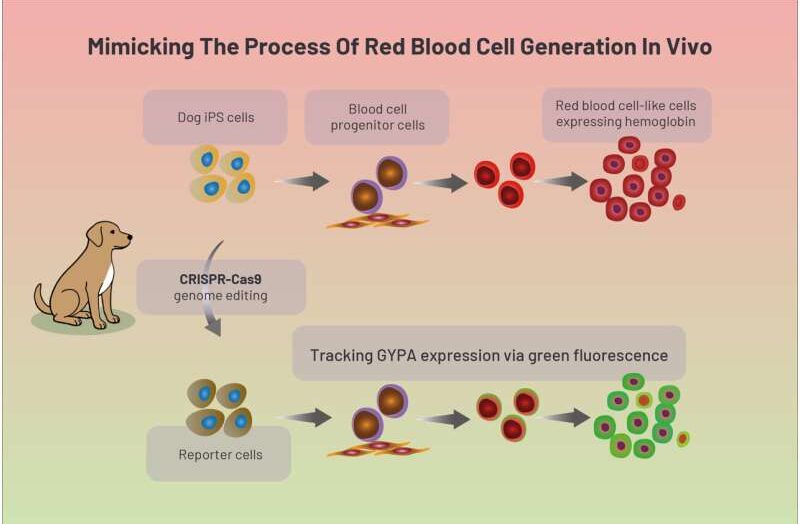 Mimicking The Process Of Red Blood Cell Generation In Vivo

Dog iPS cells

Blood cell progenitor cells

Red blood cell-like cells expressing hemoglobin

CRISPR-Cas9 genome editing

Tracking GYPA expression via green fluorescence

Reporter cells